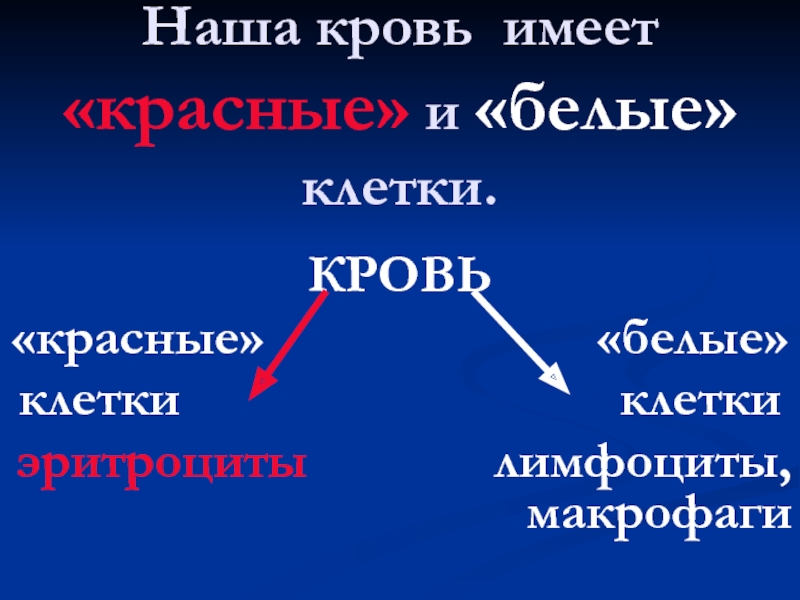 Наша кровь имеет «красные» и «белые» клетки.

КРОВЬ

«красные» клетки

эритроциты

«белые» клетки

лимфоциты, макрофаги